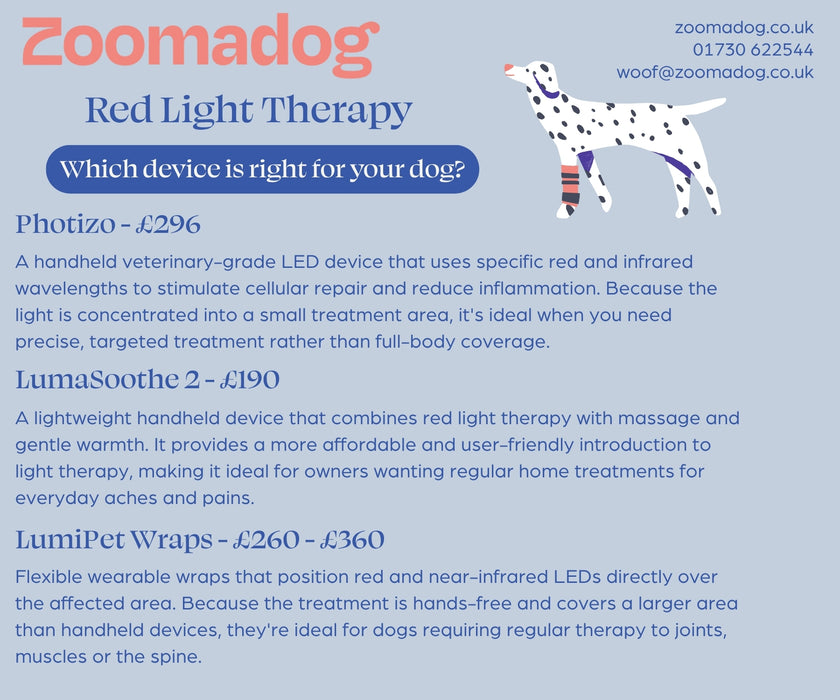 Zoomadog

zoomadog.co.uk
01730 622544
woof@zoomadog.co.uk

Red Light Therapy

Which device is right for your dog?

Photizo - £296

A handheld veterinary-grade LED device that uses specific red and infrared wavelengths to stimulate cellular repair and reduce inflammation. Because the light is concentrated into a small treatment area, it's ideal when you need precise, targeted treatment rather than full-body coverage.

LumaSoothe 2 - £190

A lightweight handheld device that combines red light therapy with massage and gentle warmth. It provides a more affordable and user-friendly introduction to light therapy, making it ideal for owners wanting regular home treatments for everyday aches and pains.

LumiPet Wraps - £260 - £360

Flexible wearable wraps that position red and near-infrared LEDs directly over the affected area. Because the treatment is hands-free and covers a larger area than handheld devices, they're ideal for dogs requiring regular therapy to joints, muscles or the spine.